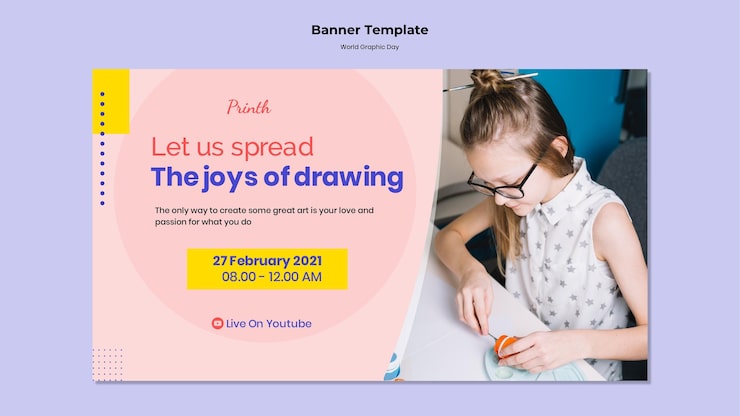 Banner Template
World Graphic Day

Printh

Let us spread
The joys of drawing

The only way to create some great art is your love and passion for what you do

27 February 2021
08.00 - 12.00 AM

Live On Youtube